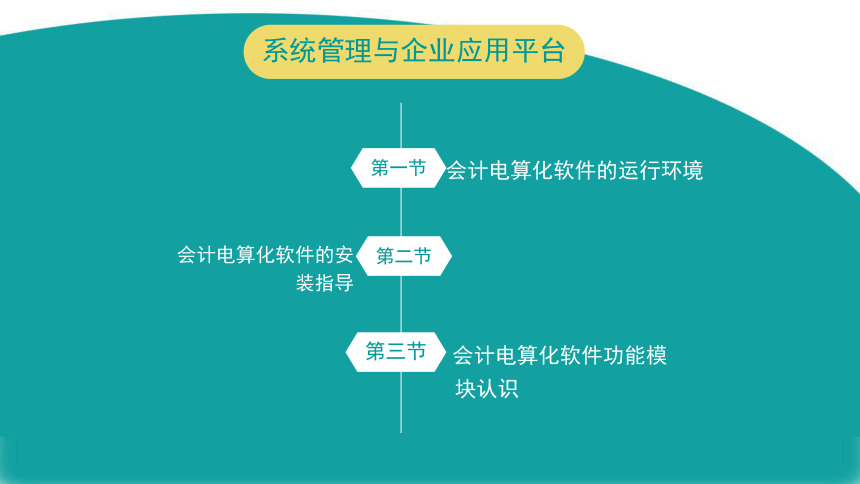 系统管理与企业应用平台

第一节 会计电算化软件的运行环境

会计电算化软件的安装指导 第二节

第三节 会计电算化软件功能模块认识